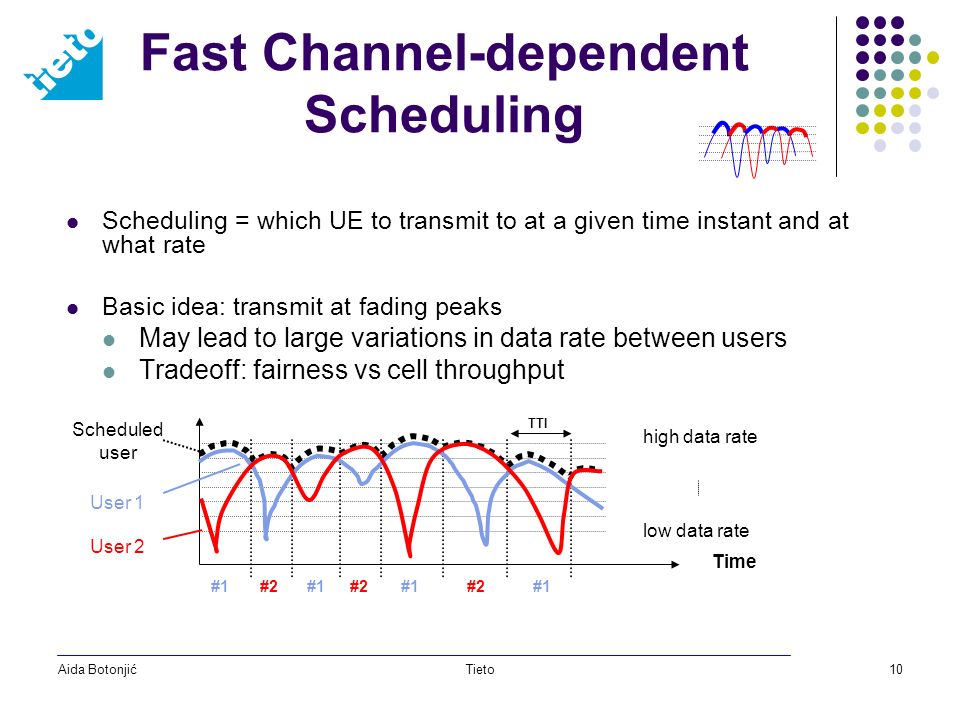 tieto

Fast Channel-dependent Scheduling

Scheduling = which UE to transmit to at a given time instant and at what rate

Basic idea: transmit at fading peaks

May lead to large variations in data rate between users

Tradeoff: fairness vs cell throughput

Scheduled user

User 1

User 2

TTI

high data rate

low data rate

Time

#1 #2 #1 #2 #1 #2 #1

Aida Botonjić

Tieto

10